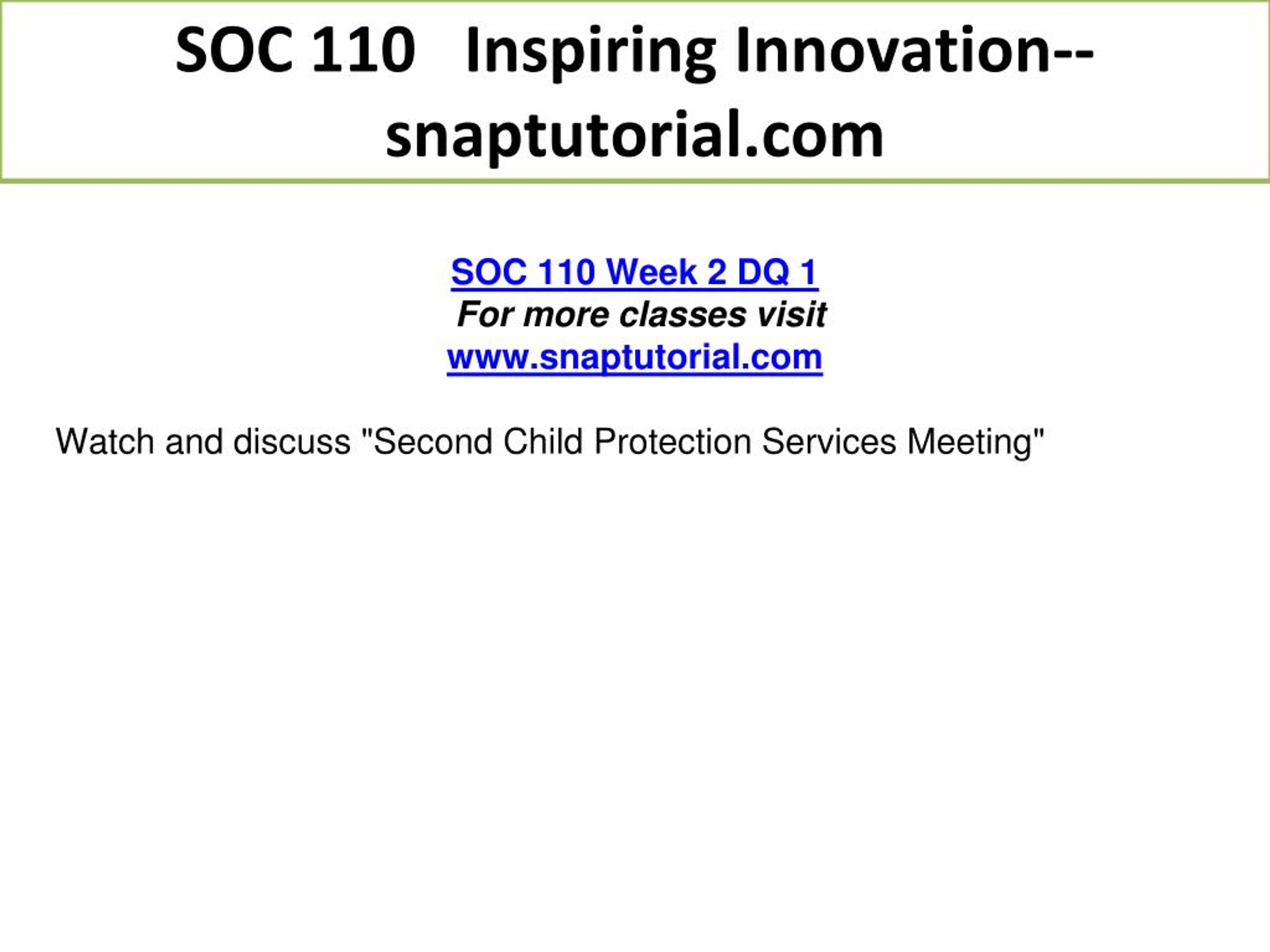 SOC 110 Inspiring Innovation--snaptutorial.com

SOC 110 Week 2 DQ 1
For more classes visit
www.snaptutorial.com

Watch and discuss "Second Child Protection Services Meeting"